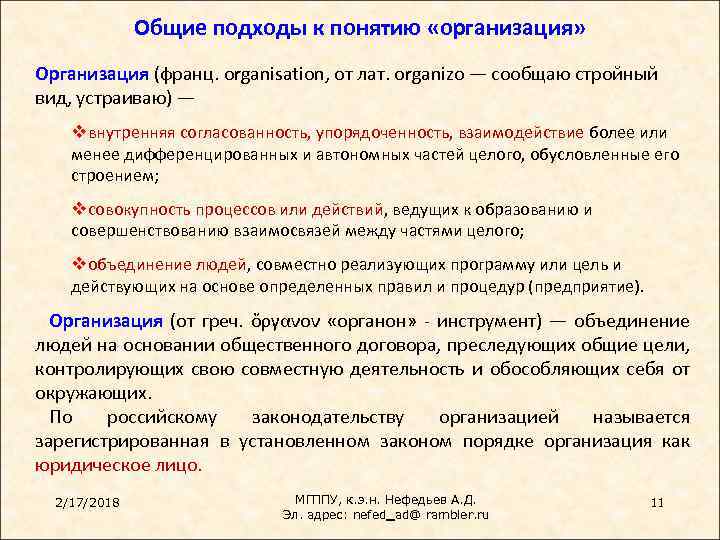 Общие подходы к понятию «организация»

Организация (франц. organisation, от лат. organizo — сообщаю стройный вид, устраиваю) —

❖внутренняя согласованность, упорядоченность, взаимодействие более или менее дифференцированных и автономных частей целого, обусловленные его строением;

❖совокупность процессов или действий, ведущих к образованию и совершенствованию взаимосвязей между частями целого;

❖объединение людей, совместно реализующих программу или цель и действующих на основе определенных правил и процедур (предприятие).

Организация (от греч. ὄργανον «органон» - инструмент) — объединение людей на основании общественного договора, преследующих общие цели, контролирующих свою совместную деятельность и обособляющих себя от окружающих.

По российскому законодательству организацией называется зарегистрированная в установленном законом порядке организация как юридическое лицо.

2/17/2018

МГППУ, к.э.н. Нефедьев А.Д.
Эл. адрес: nefed_ad@ rambler.ru

11